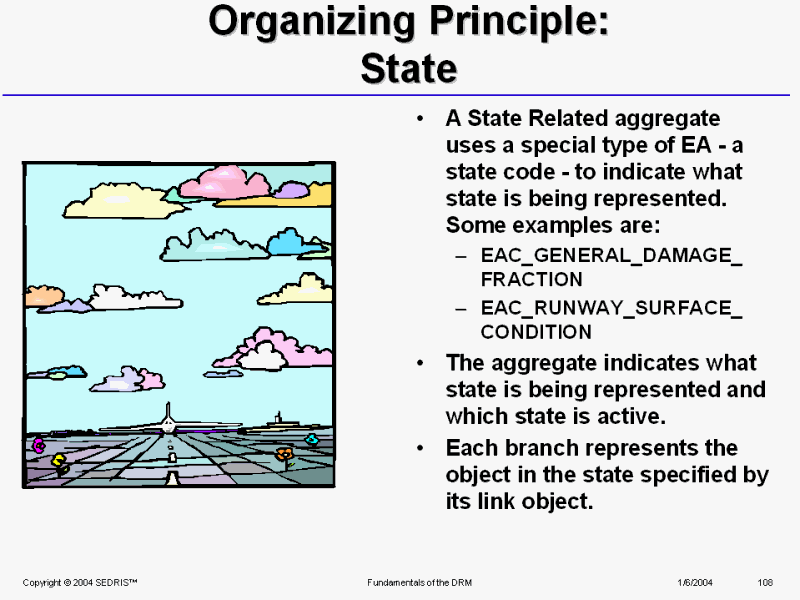 Organizing Principle:
State

• A State Related aggregate uses a special type of EA - a state code - to indicate what state is being represented. Some examples are:
– EAC_GENERAL_DAMAGE_FRACTION
– EAC_RUNWAY_SURFACE_CONDITION
• The aggregate indicates what state is being represented and which state is active.
• Each branch represents the object in the state specified by its link object.

Copyright © 2004 SEDRIS™ Fundamentals of the DRM 1/6/2004 108